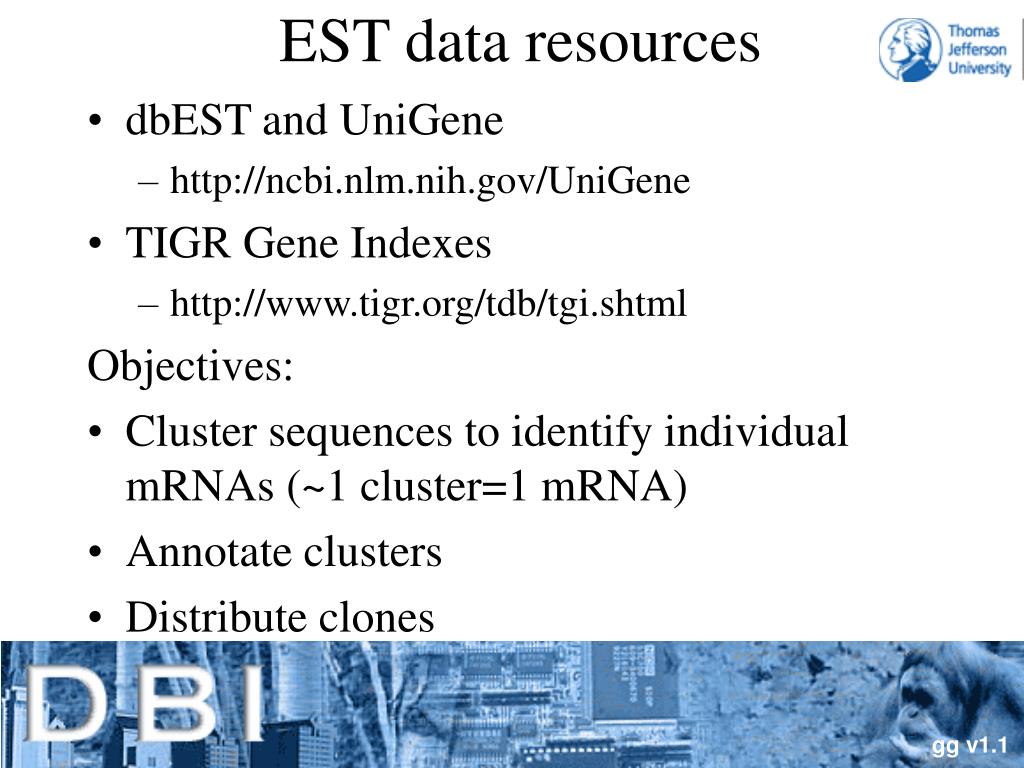 EST data resources

Thomas Jefferson University

• dbEST and UniGene
  – http://ncbi.nlm.nih.gov/UniGene
• TIGR Gene Indexes
  – http://www.tigr.org/tdb/tgi.shtml

Objectives:

• Cluster sequences to identify individual mRNAs (~1 cluster=1 mRNA)
• Annotate clusters
• Distribute clones

DBI

gg v1.1